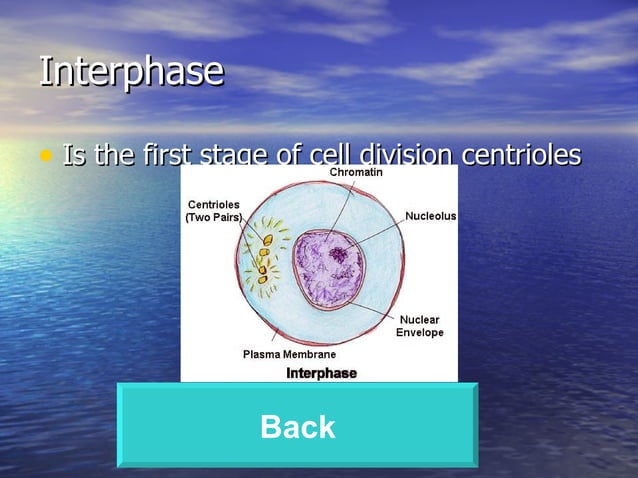 Interphase

• Is the first stage of cell division centrioles

Chromatin
Centrioles (Two Pairs)
Nucleolus
Nuclear Envelope
Plasma Membrane
Interphase

Back